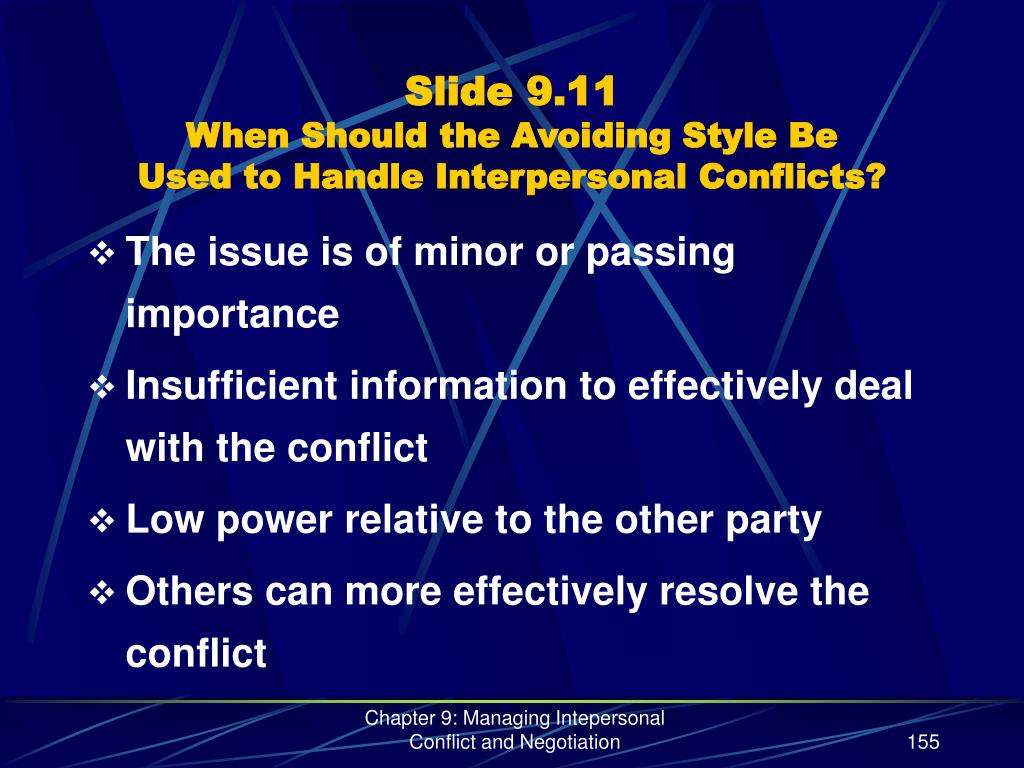 Slide 9.11
When Should the Avoiding Style Be Used to Handle Interpersonal Conflicts?

❖ The issue is of minor or passing importance

❖ Insufficient information to effectively deal with the conflict

❖ Low power relative to the other party

❖ Others can more effectively resolve the conflict

Chapter 9: Managing Intepersonal Conflict and Negotiation

155